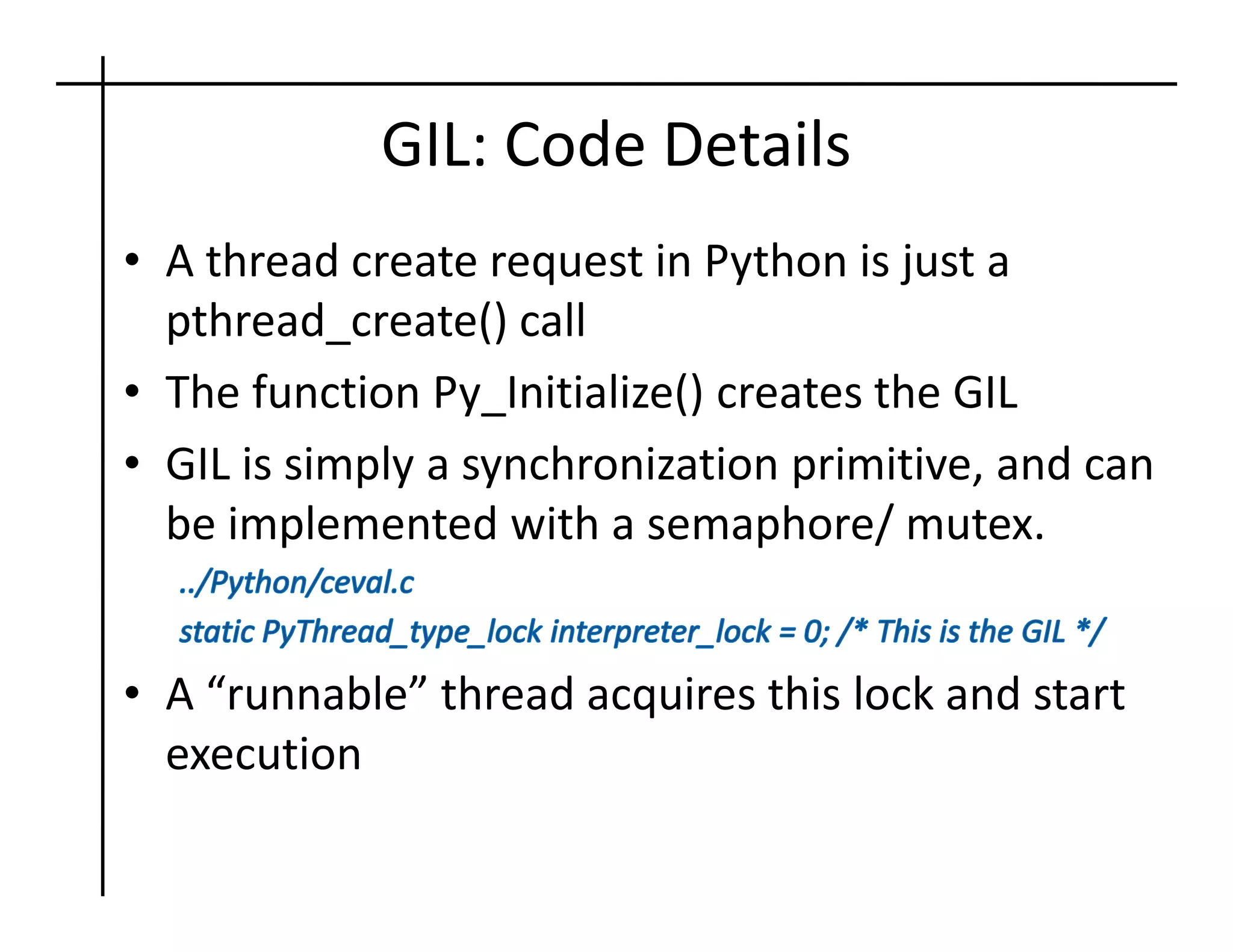 GIL: Code Details

• A thread create request in Python is just a pthread_create() call

• The function Py_Initialize() creates the GIL

• GIL is simply a synchronization primitive, and can be implemented with a semaphore/ mutex.

../Python/ceval.c

static PyThread_type_lock interpreter_lock = 0; /* This is the GIL */

• A “runnable” thread acquires this lock and start execution